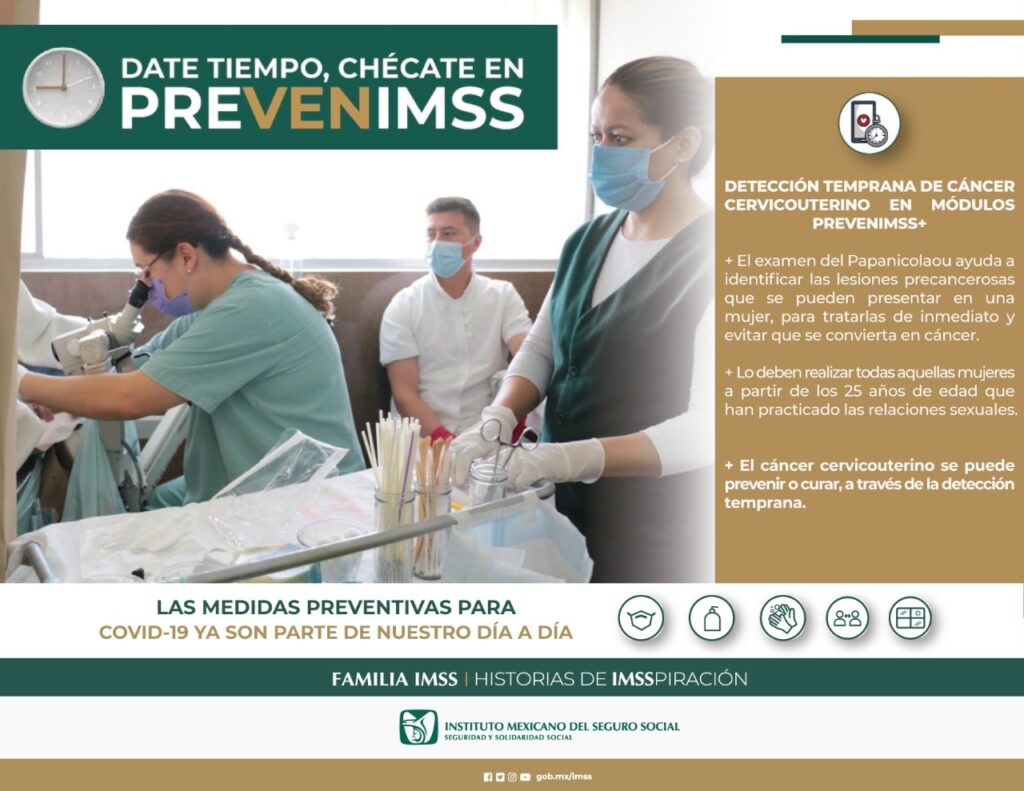 DATE TIEMPO, CHÉCATE EN PREVENIMSS

DETECCIÓN TEMPRANA DE CÁNCER CERVICOUTERINO EN MÓDULOS PREVENIMSS+

+ El examen del Papanicolaou ayuda a identificar las lesiones precancerosas que se pueden presentar en una mujer, para tratarlas de inmediato y evitar que se convierta en cáncer.

+ Lo deben realizar todas aquellas mujeres a partir de los 25 años de edad que han practicado las relaciones sexuales.

+ El cáncer cervicouterino se puede prevenir o curar, a través de la detección temprana.

LAS MEDIDAS PREVENTIVAS PARA COVID-19 YA SON PARTE DE NUESTRO DÍA A DÍA

FAMILIA IMSS | HISTORIAS DE IMSSPIRACIÓN

INSTITUTO MEXICANO DEL SEGURO SOCIAL
SEGURIDAD Y SOLIDARIDAD SOCIAL

gob.mx/imss